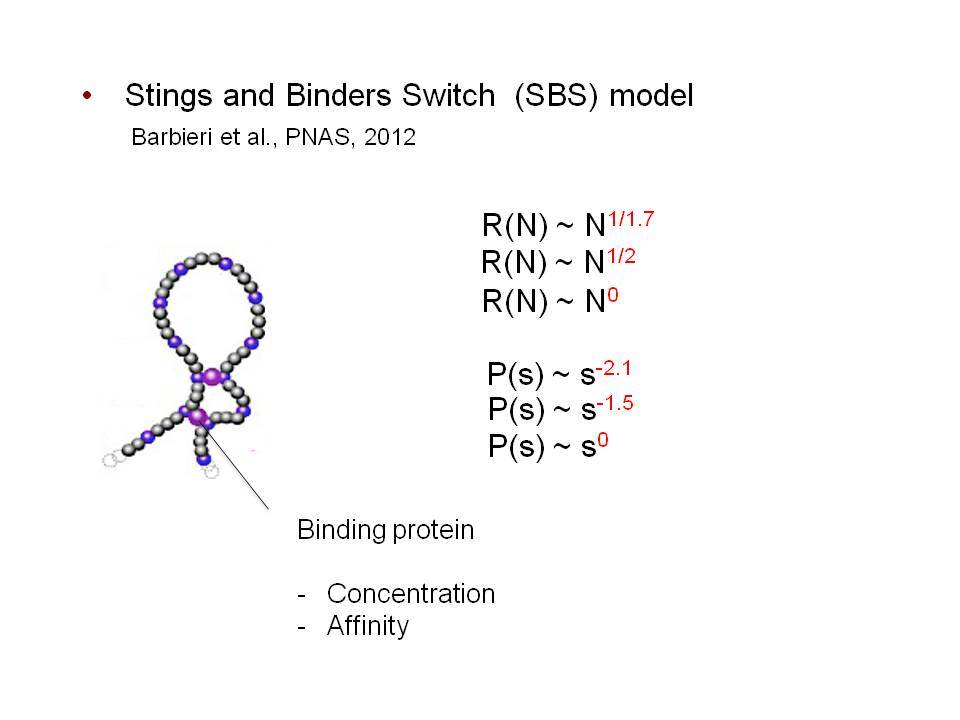 • Stings and Binders Switch (SBS) model
Barbieri et al., PNAS, 2012

$R(N) \sim N^{1/1.7}$
$R(N) \sim N^{1/2}$
$R(N) \sim N^{0}$

$P(s) \sim s^{-2.1}$
$P(s) \sim s^{-1.5}$
$P(s) \sim s^{0}$

Binding protein

- Concentration
- Affinity